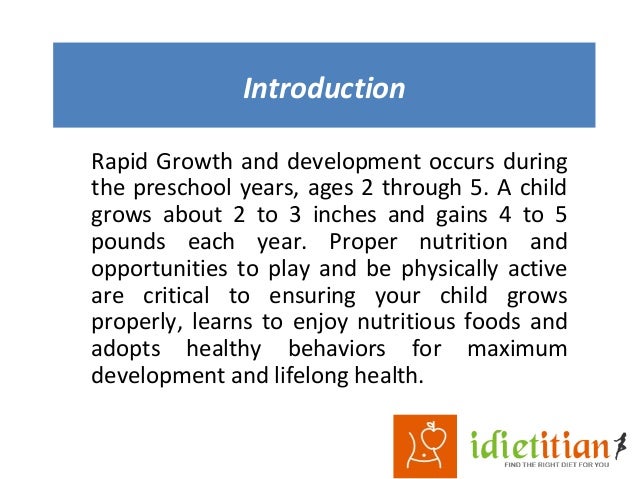 Introduction

Rapid Growth and development occurs during the preschool years, ages 2 through 5. A child grows about 2 to 3 inches and gains 4 to 5 pounds each year. Proper nutrition and opportunities to play and be physically active are critical to ensuring your child grows properly, learns to enjoy nutritious foods and adopts healthy behaviors for maximum development and lifelong health.

idietitian
FIND THE RIGHT DIET FOR YOU